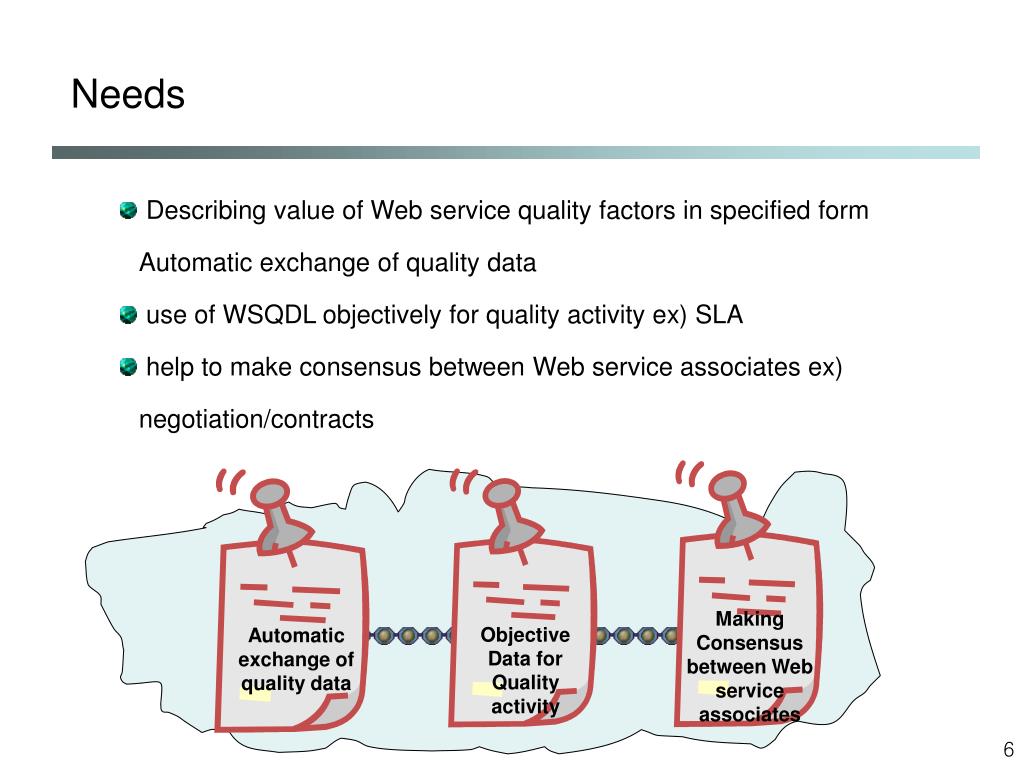 Needs

Describing value of Web service quality factors in specified form

Automatic exchange of quality data

use of WSQDL objectively for quality activity ex) SLA

help to make consensus between Web service associates ex) negotiation/contracts

Automatic exchange of quality data

Objective Data for Quality activity

Making Consensus between Web service associates

6